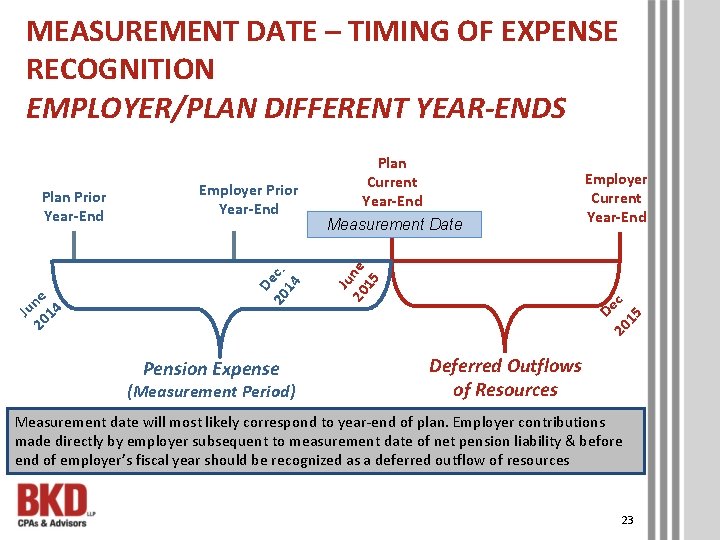 MEASUREMENT DATE – TIMING OF EXPENSE RECOGNITION
EMPLOYER/PLAN DIFFERENT YEAR-ENDS

Plan Prior Year-End

Employer Prior Year-End

Plan Current Year-End

Measurement Date

Employer Current Year-End

June 2014

Dec. 2014

June 2015

Dec 2015

Pension Expense
(Measurement Period)

Deferred Outflows of Resources

Measurement date will most likely correspond to year-end of plan. Employer contributions made directly by employer subsequent to measurement date of net pension liability & before end of employer's fiscal year should be recognized as a deferred outflow of resources

BKD LLP
CPAs & Advisors

23